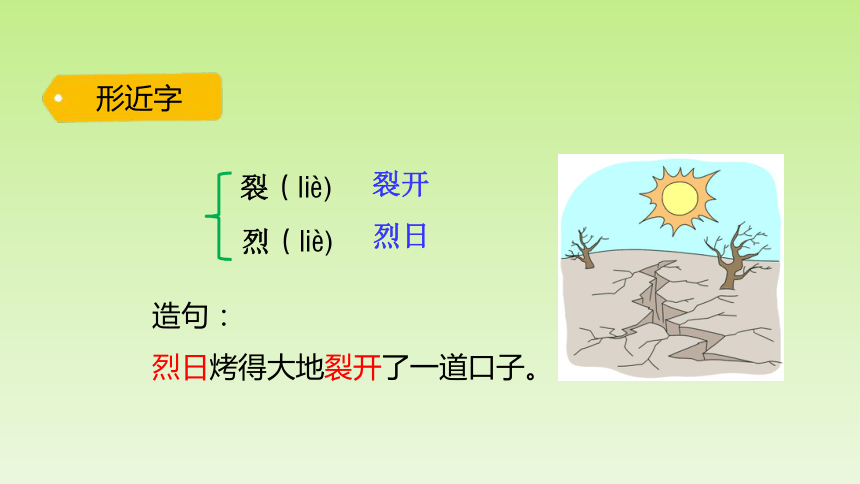 形近字

裂（liè） 裂开
烈（liè） 烈日

造句：

烈日烤得大地裂开了一道口子。